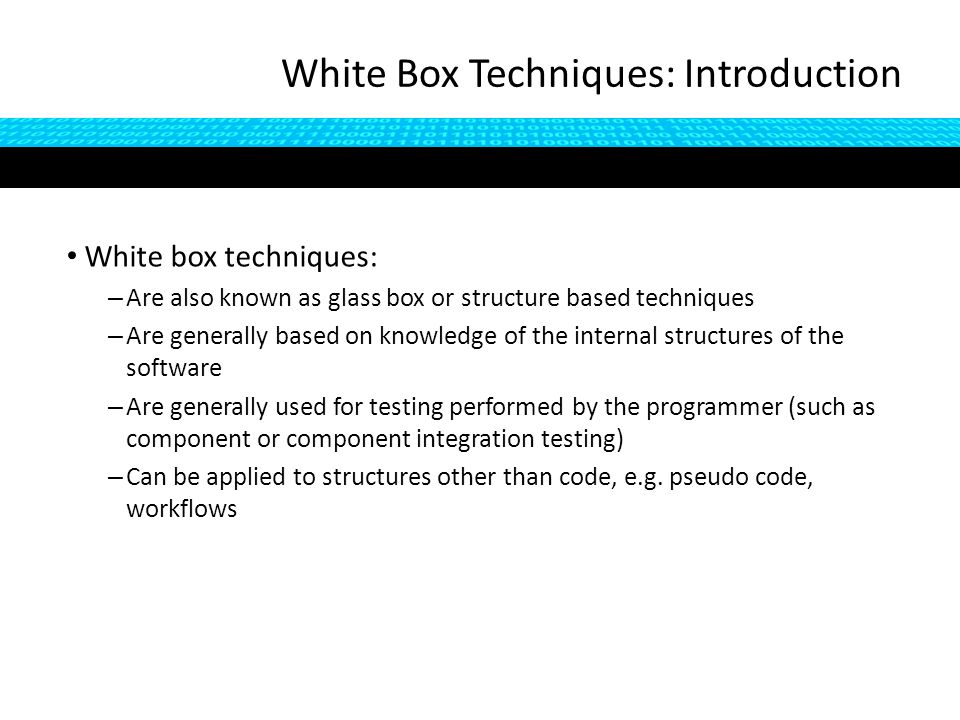 White Box Techniques: Introduction

• White box techniques:

– Are also known as glass box or structure based techniques

– Are generally based on knowledge of the internal structures of the software

– Are generally used for testing performed by the programmer (such as component or component integration testing)

– Can be applied to structures other than code, e.g. pseudo code, workflows